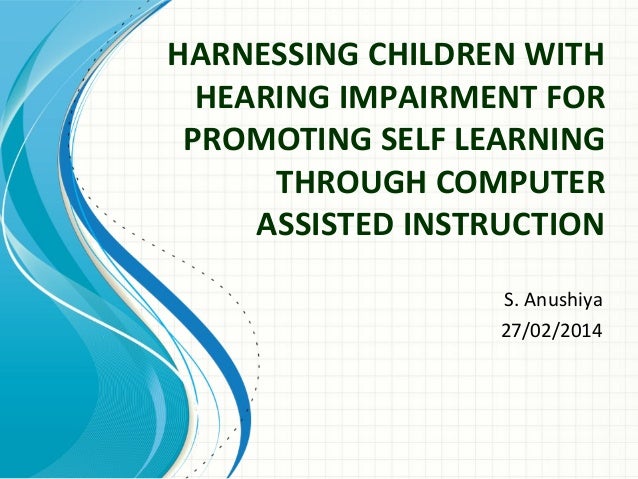 HARNESSING CHILDREN WITH HEARING IMPAIRMENT FOR PROMOTING SELF LEARNING THROUGH COMPUTER ASSISTED INSTRUCTION

S. Anushiya
27/02/2014